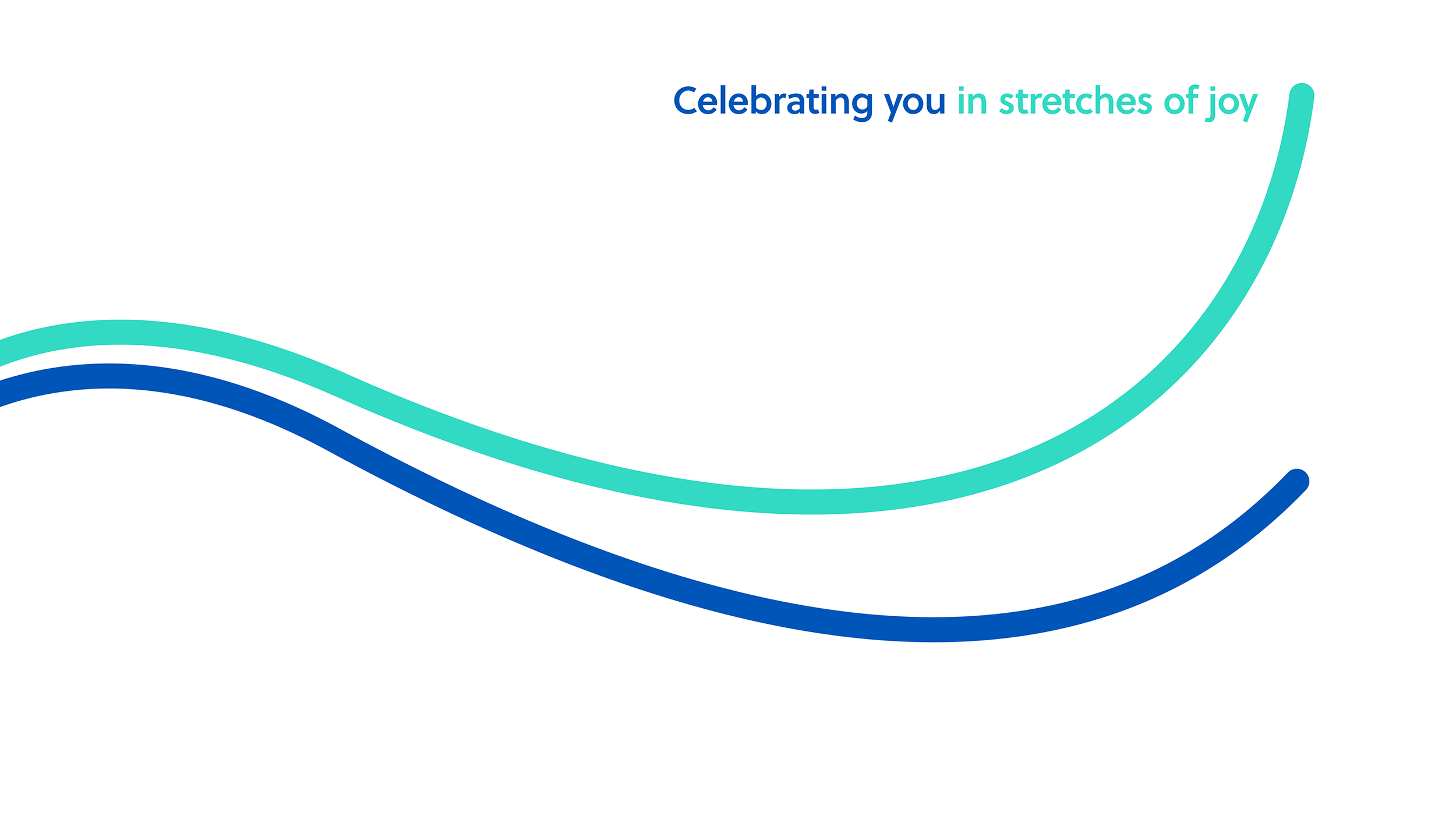 Celebrating you in stretches of joy